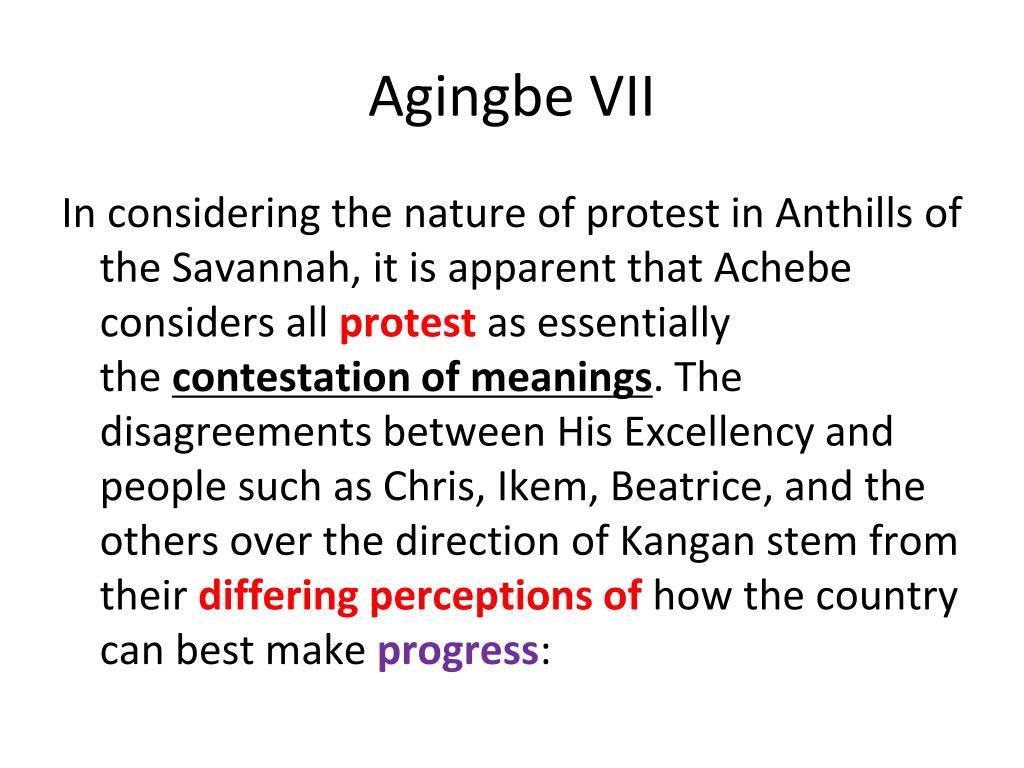 Agingbe VII

In considering the nature of protest in Anthills of the Savannah, it is apparent that Achebe considers all protest as essentially the contestation of meanings. The disagreements between His Excellency and people such as Chris, Ikem, Beatrice, and the others over the direction of Kangan stem from their differing perceptions of how the country can best make progress: